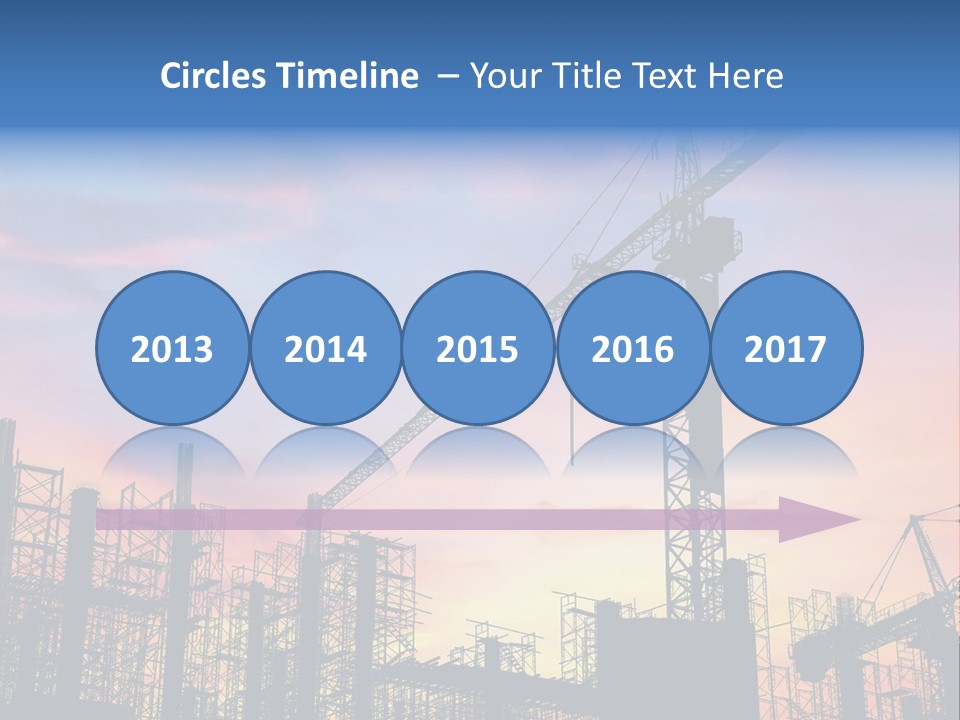 Circles Timeline – Your Title Text Here

2013
2014
2015
2016
2017